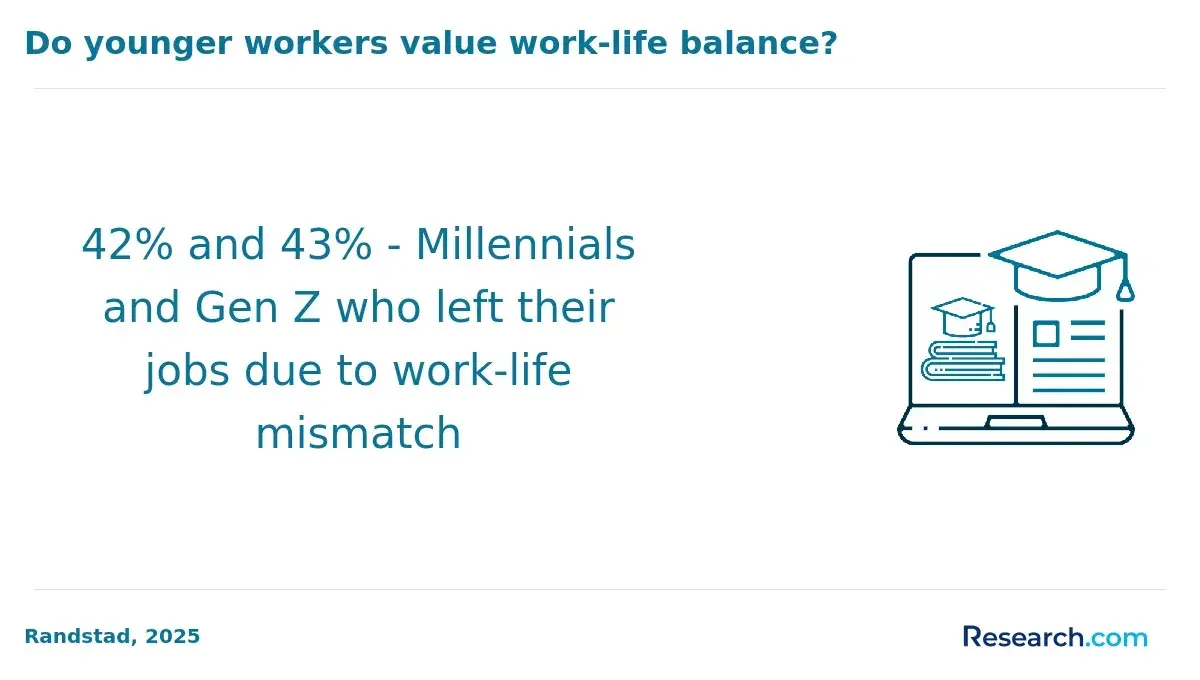 Do younger workers value work-life balance?

42% and 43% - Millennials and Gen Z who left their jobs due to work-life mismatch

Randstad, 2025

Research.com